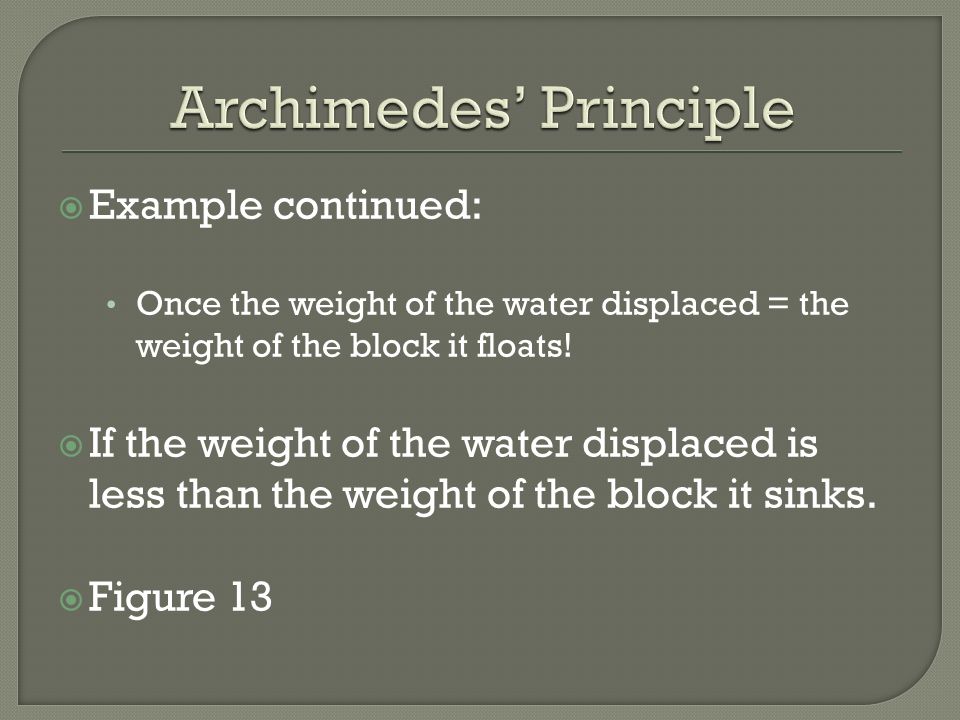 Archimedes' Principle

Example continued:

• Once the weight of the water displaced = the weight of the block it floats!

If the weight of the water displaced is less than the weight of the block it sinks.

Figure 13